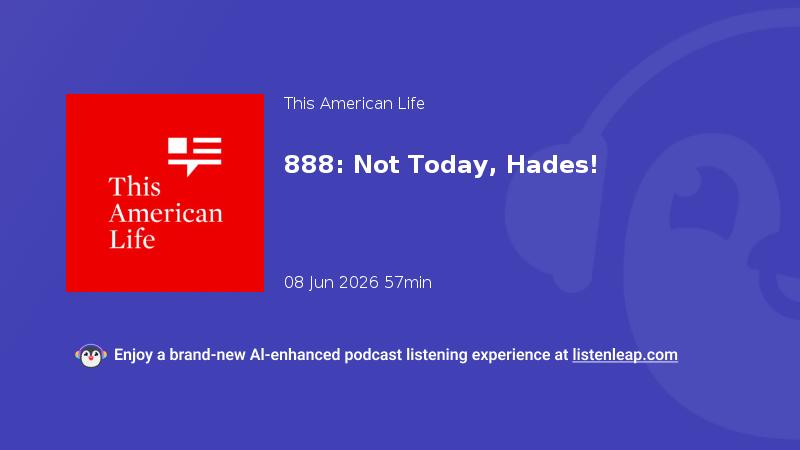 This American Life

This American Life

888: Not Today, Hades!

08 Jun 2026 57min

Enjoy a brand-new AI-enhanced podcast listening experience at listenleap.com